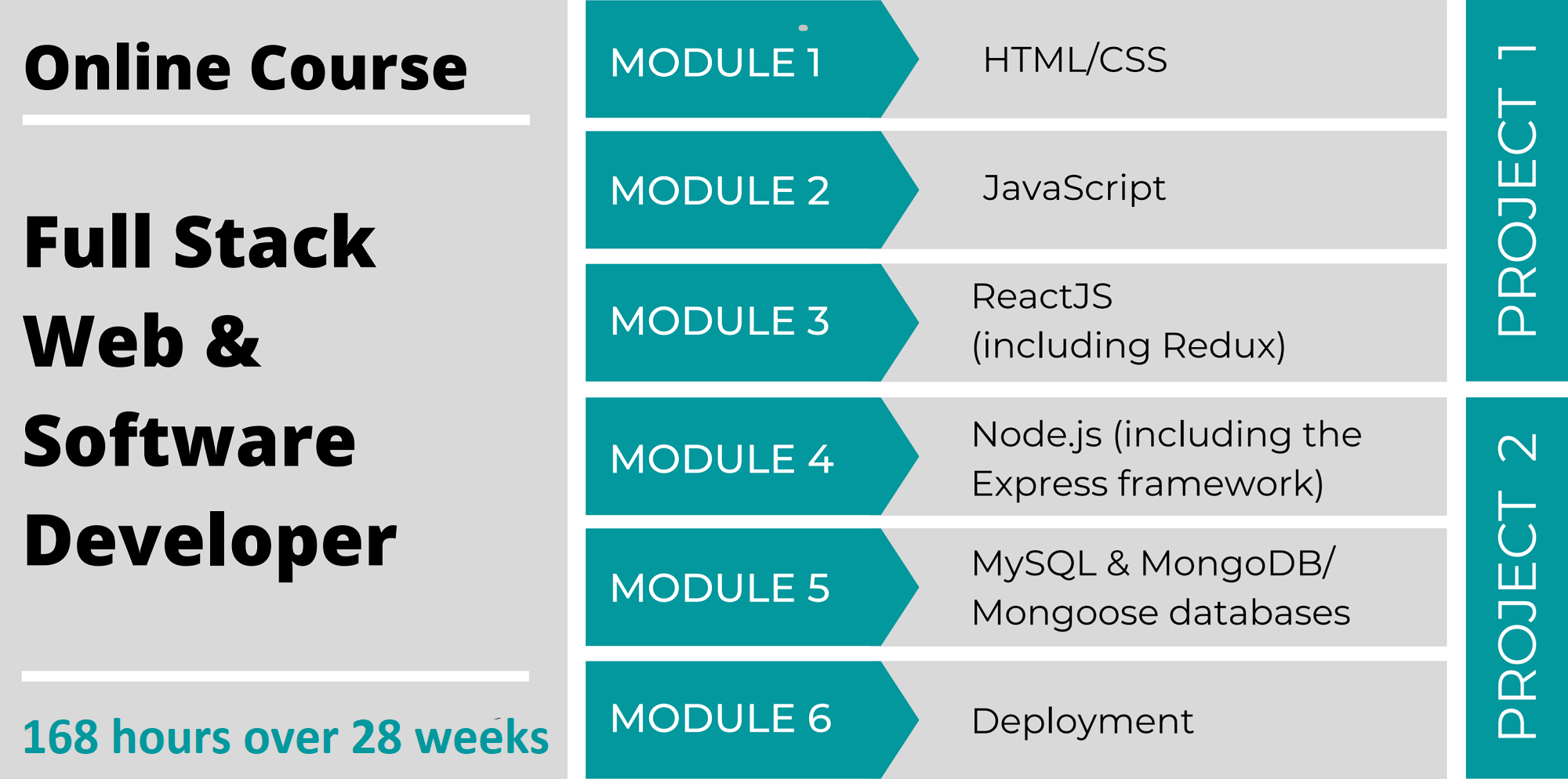 Online Course

Full Stack Web & Software Developer

168 hours over 28 weeks

MODULE 1 HTML/CSS

MODULE 2 JavaScript

MODULE 3 ReactJS (including Redux)

MODULE 4 Node.js (including the Express framework)

MODULE 5 MySQL & MongoDB/ Mongoose databases

MODULE 6 Deployment

PROJECT 1

PROJECT 2